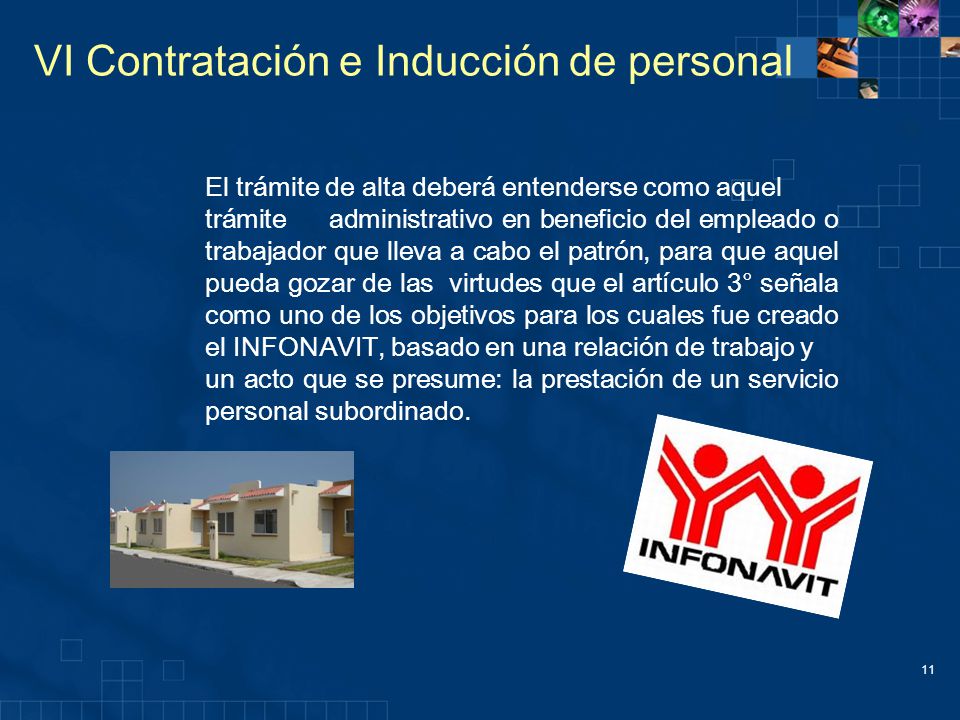 VI Contratación e Inducción de personal

El trámite de alta deberá entenderse como aquel trámite administrativo en beneficio del empleado o trabajador que lleva a cabo el patrón, para que aquel pueda gozar de las virtudes que el artículo 3° señala como uno de los objetivos para los cuales fue creado el INFONAVIT, basado en una relación de trabajo y un acto que se presume: la prestación de un servicio personal subordinado.

INFONAVIT

11